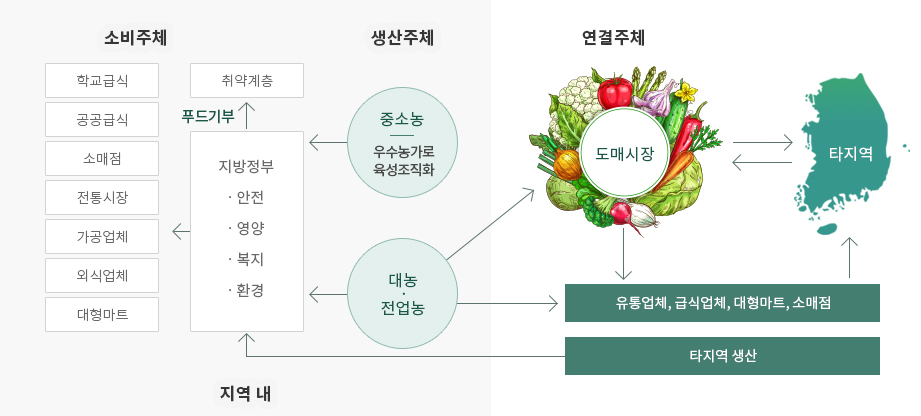 소비주체

학교급식

공공급식

소매점

전통시장

가공업체

외식업체

대형마트

취약계층

푸드기부

지방정부
· 안전
· 영양
· 복지
· 환경

생산주체

중소농
우수농가로 육성조직화

대농
·
전업농

연결주체

도매시장

타지역

유통업체, 급식업체, 대형마트, 소매점

타지역 생산

지역 내